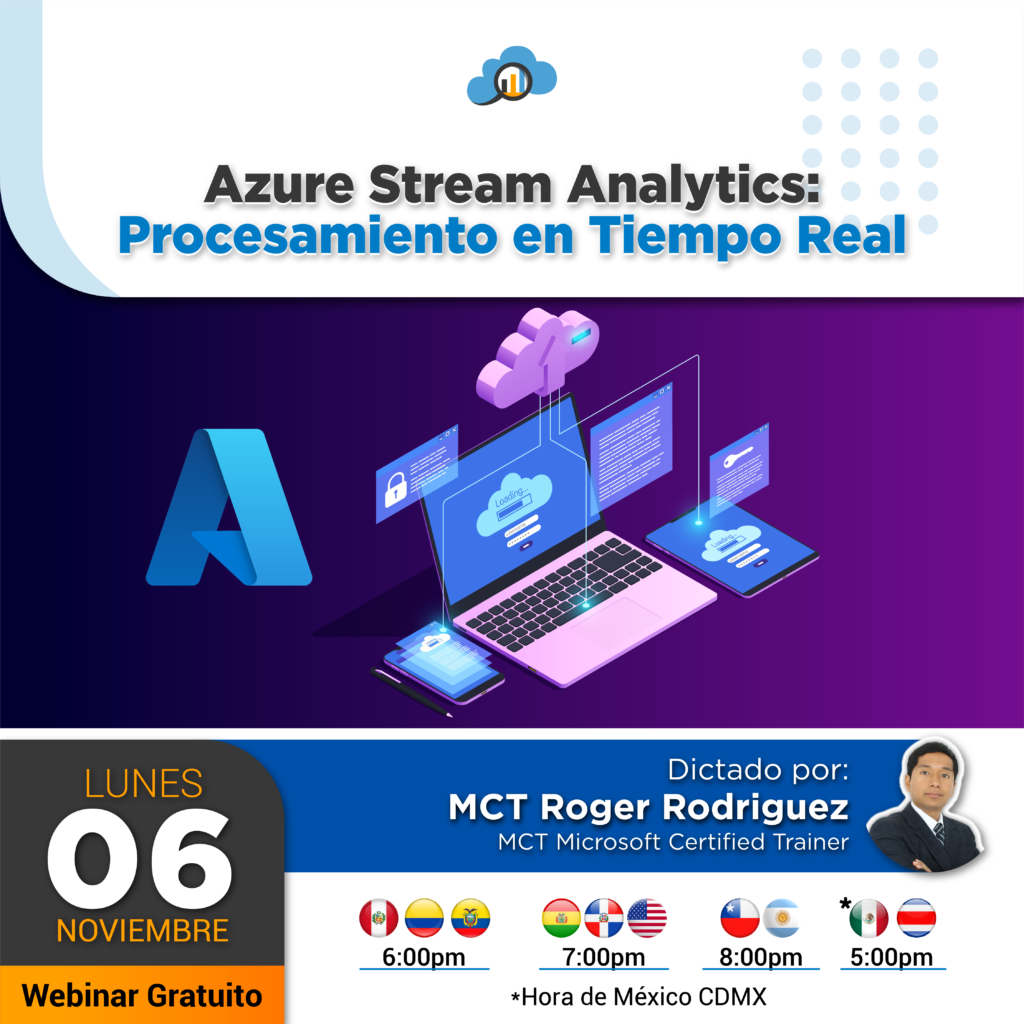 Azure Stream Analytics:
Procesamiento en Tiempo Real

Loading...

LUNES
06
NOVIEMBRE

Webinar Gratuito

Dictado por:
MCT Roger Rodriguez
MCT Microsoft Certified Trainer

6:00pm
7:00pm
8:00pm
*
5:00pm

*Hora de México CDMX